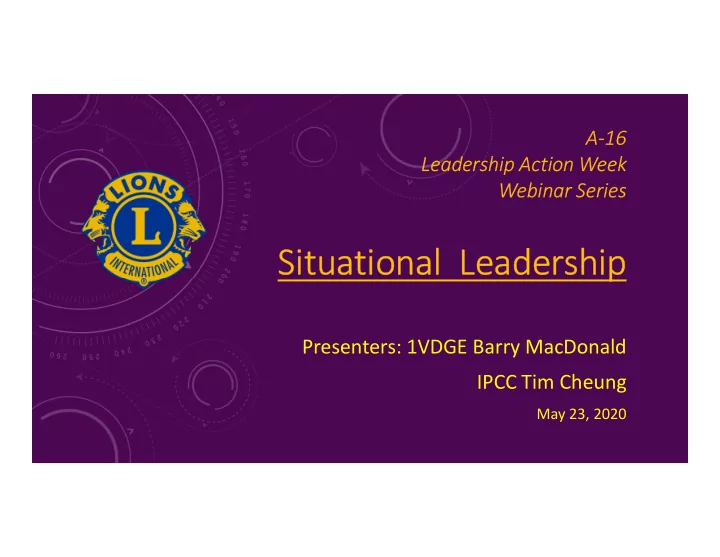 LIONS
L
INTERNATIONAL

A-16
Leadership Action Week
Webinar Series

Situational Leadership

Presenters: 1VDGE Barry MacDonald
IPCC Tim Cheung
May 23, 2020